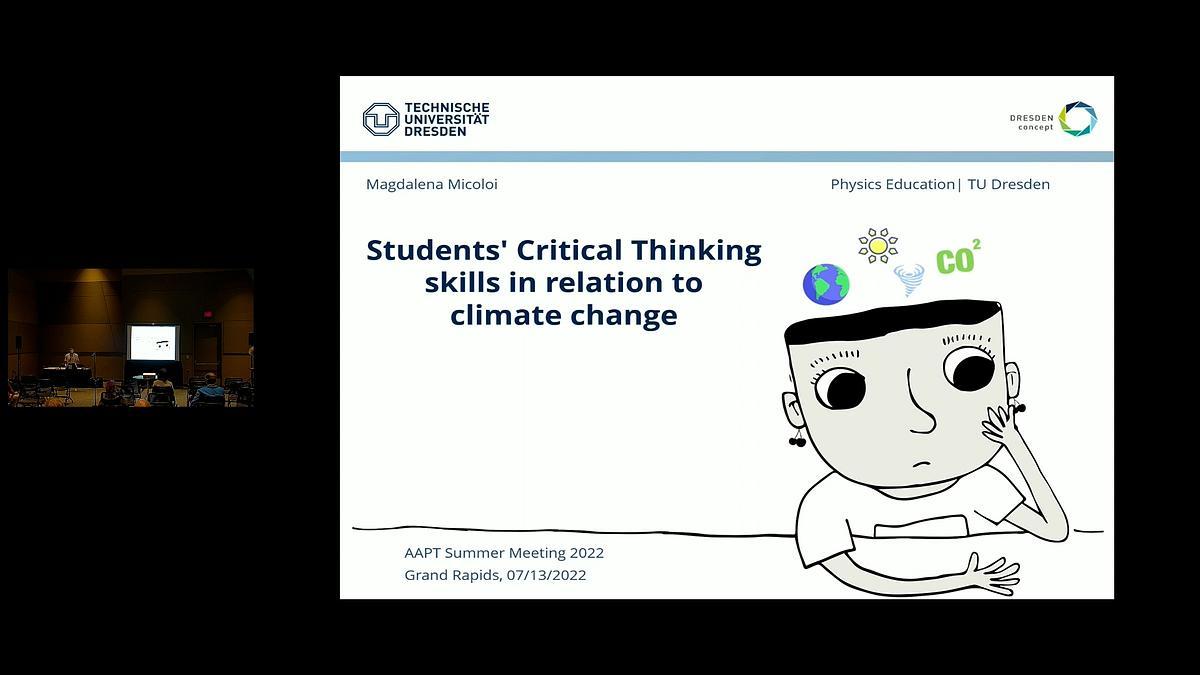 TECHNISCHE UNIVERSITÄT DRESDEN

DRESDEN concept

Magdalena Micoloi

Physics Education| TU Dresden

Students' Critical Thinking skills in relation to climate change

$CO^2$

AAPT Summer Meeting 2022
Grand Rapids, 07/13/2022